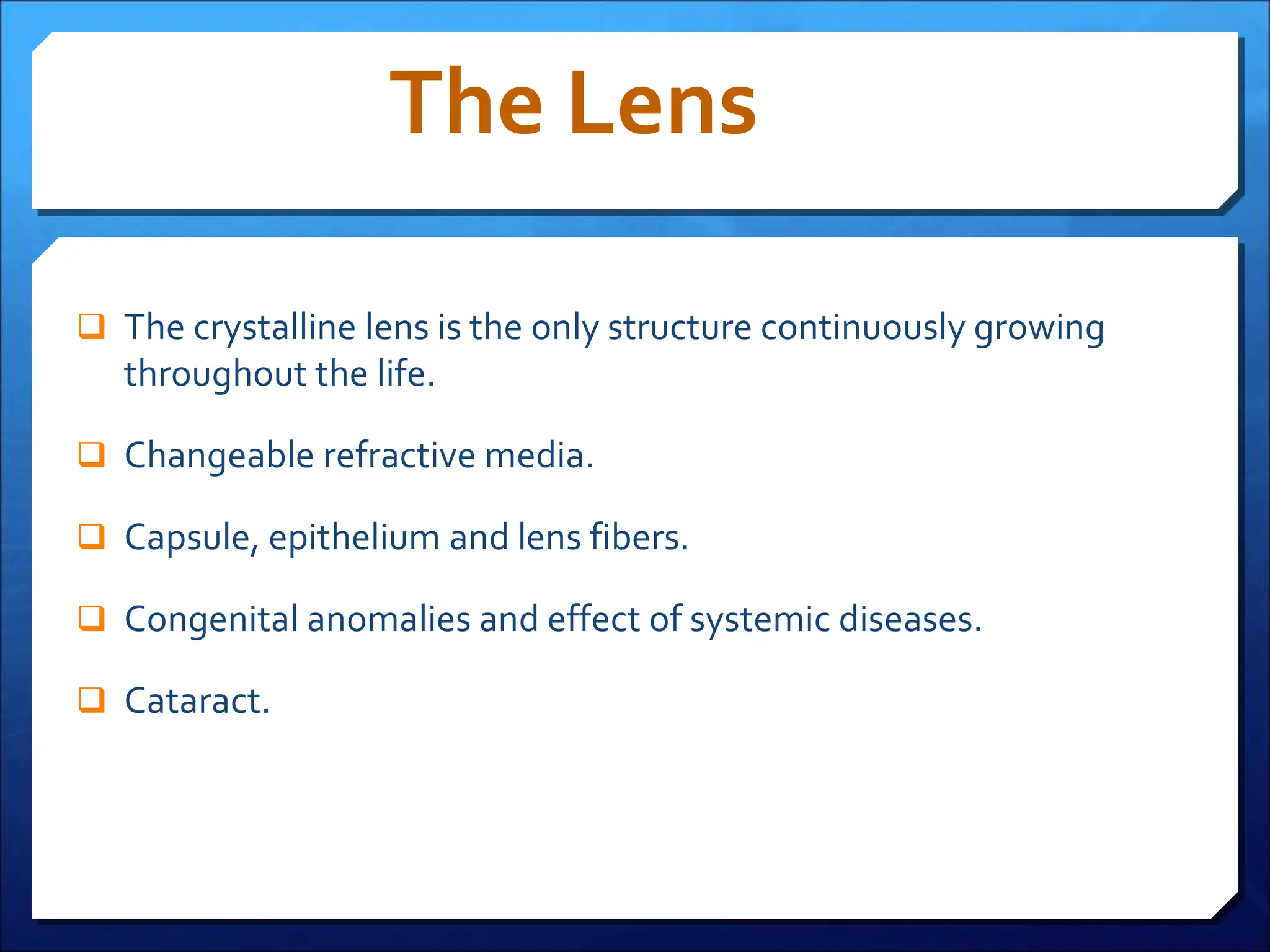 The Lens

❑ The crystalline lens is the only structure continuously growing throughout the life.

❑ Changeable refractive media.

❑ Capsule, epithelium and lens fibers.

❑ Congenital anomalies and effect of systemic diseases.

❑ Cataract.